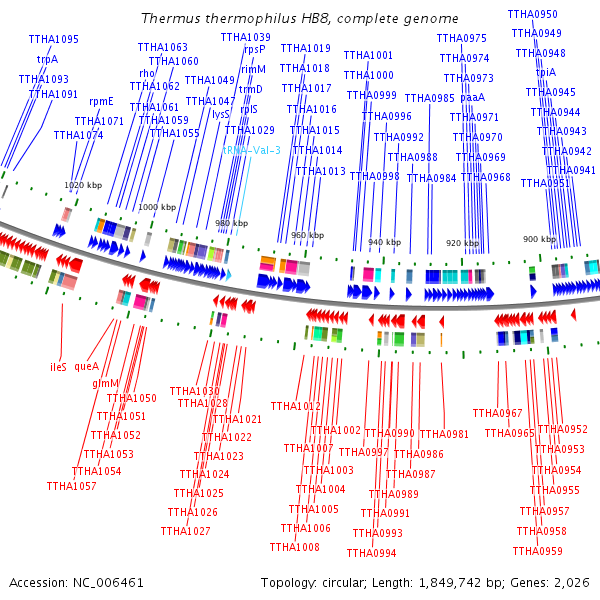 Thermus thermophilus HB8, complete genome

TTHA1095
trpA
TTHA1093
TTHA1091
rpmE
TTHA1071
TTHA1074
TTHA1063
TTHA1060
rho
TTHA1062
TTHA1061
TTHA1059
TTHA1055
TTHA1049
TTHA1047
lysS
TTHA1039
rpsP
rimM
trmD
rplS
TTHA1029
tRNA-Val-3
TTHA1019
TTHA1018
TTHA1017
TTHA1016
TTHA1015
TTHA1014
TTHA1013
TTHA1001
TTHA1000
TTHA0999
TTHA0996
TTHA0992
TTHA0988
TTHA0998
TTHA0985
TTHA0984
TTHA0975
TTHA0974
TTHA0973
paaA
TTHA0971
TTHA0970
TTHA0969
TTHA0968
TTHA0950
TTHA0949
TTHA0948
tpiA
TTHA0945
TTHA0944
TTHA0943
TTHA0942
TTHA0941
TTHA0951

1020 kbp
1000 kbp
980 kbp
960 kbp
940 kbp
920 kbp
900 kbp

ileS
queA
glmM
TTHA1050
TTHA1051
TTHA1052
TTHA1053
TTHA1054
TTHA1057
TTHA1030
TTHA1028
TTHA1021
TTHA1022
TTHA1023
TTHA1024
TTHA1025
TTHA1026
TTHA1027
TTHA1012
TTHA1002
TTHA1007
TTHA1003
TTHA1004
TTHA1005
TTHA1006
TTHA1008
TTHA0990
TTHA0997
TTHA0981
TTHA0986
TTHA0987
TTHA0989
TTHA0991
TTHA0993
TTHA0994
TTHA0967
TTHA0965
TTHA0952
TTHA0953
TTHA0954
TTHA0955
TTHA0957
TTHA0958
TTHA0959

Accession: NC_006461
Topology: circular; Length: 1,849,742 bp; Genes: 2,026